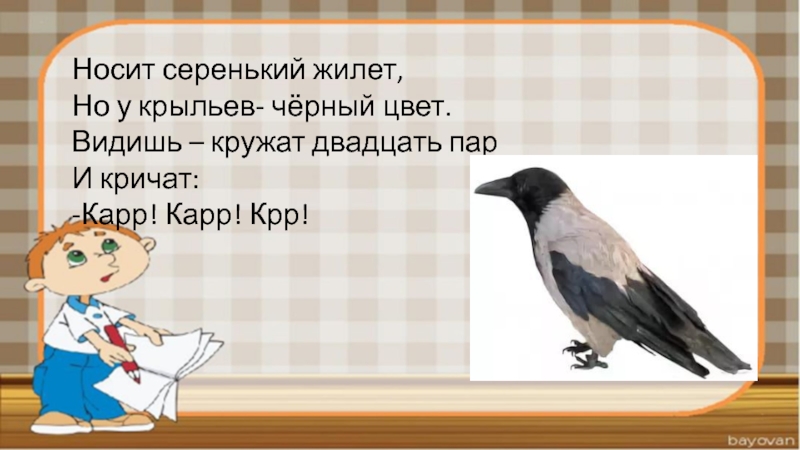 Носит серенький жилет,
Но у крыльев- чёрный цвет.
Видишь – кружат двадцать пар
И кричат:
-Карр! Карр! Крр!

bayovan